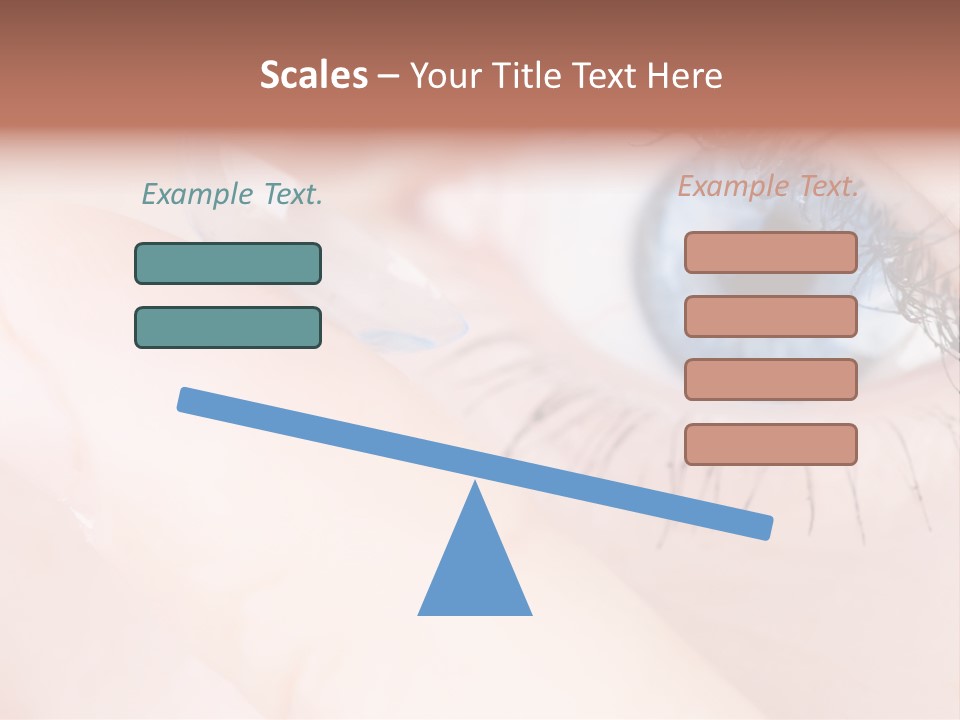 Scales – Your Title Text Here

Example Text.

Example Text.